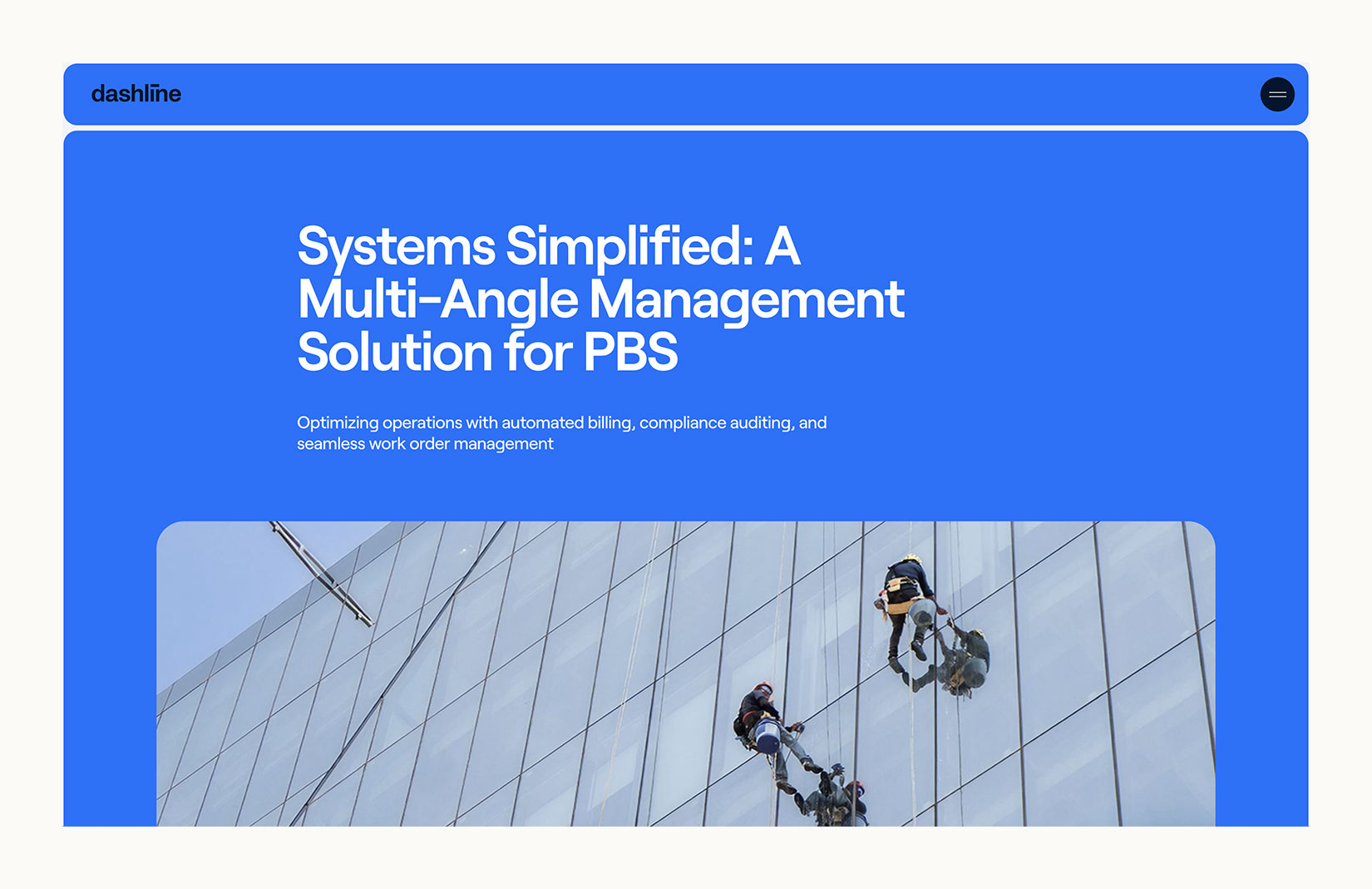 dashlīne

Systems Simplified: A Multi-Angle Management Solution for PBS

Optimizing operations with automated billing, compliance auditing, and seamless work order management